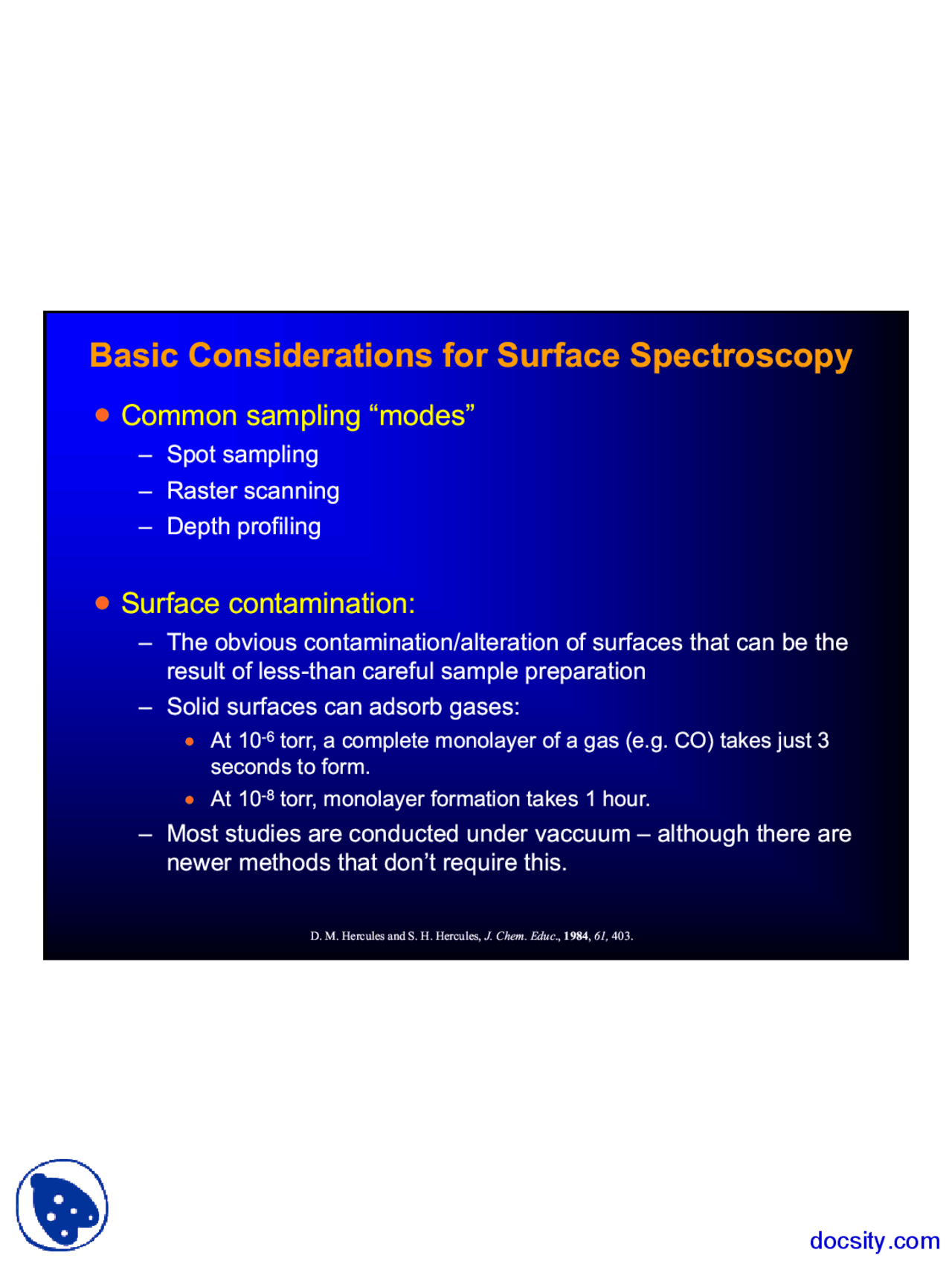 Basic Considerations for Surface Spectroscopy

• Common sampling “modes”
– Spot sampling
– Raster scanning
– Depth profiling

• Surface contamination:
– The obvious contamination/alteration of surfaces that can be the result of less-than careful sample preparation
– Solid surfaces can adsorb gases:
• At $10^{-6}$ torr, a complete monolayer of a gas (e.g. CO) takes just 3 seconds to form.
• At $10^{-8}$ torr, monolayer formation takes 1 hour.
– Most studies are conducted under vaccuum – although there are newer methods that don’t require this.

D. M. Hercules and S. H. Hercules, J. Chem. Educ., 1984, 61, 403.

docsity.com